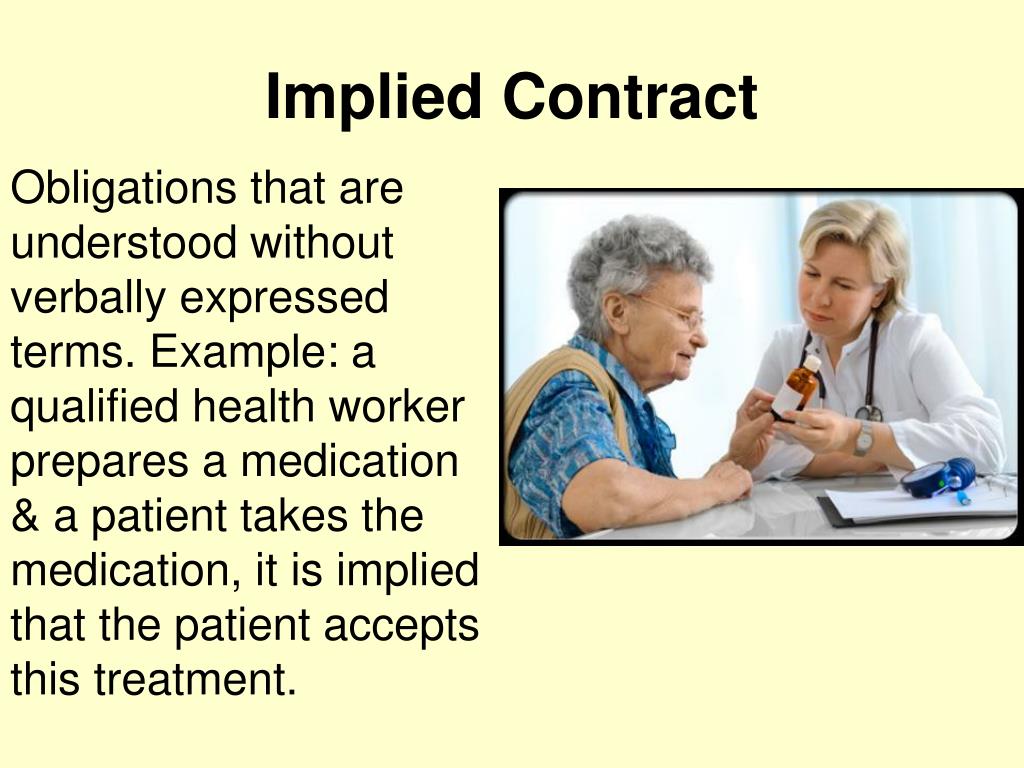 Implied Contract

Obligations that are understood without verbally expressed terms. Example: a qualified health worker prepares a medication & a patient takes the medication, it is implied that the patient accepts this treatment.